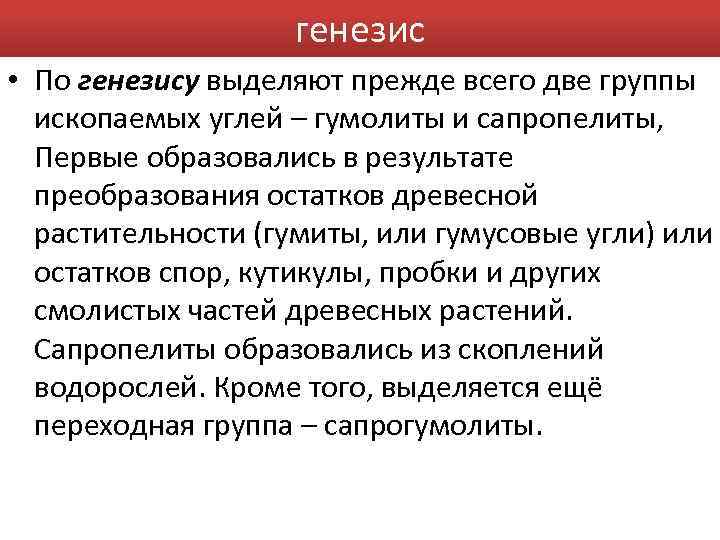 генезис

• По генезису выделяют прежде всего две группы ископаемых углей – гумолиты и сапропелиты, Первые образовались в результате преобразования остатков древесной растительности (гумиты, или гумусовые угли) или остатков спор, кутикулы, пробки и других смолистых частей древесных растений. Сапропелиты образовались из скоплений водорослей. Кроме того, выделяется ещё переходная группа – сапрогумолиты.